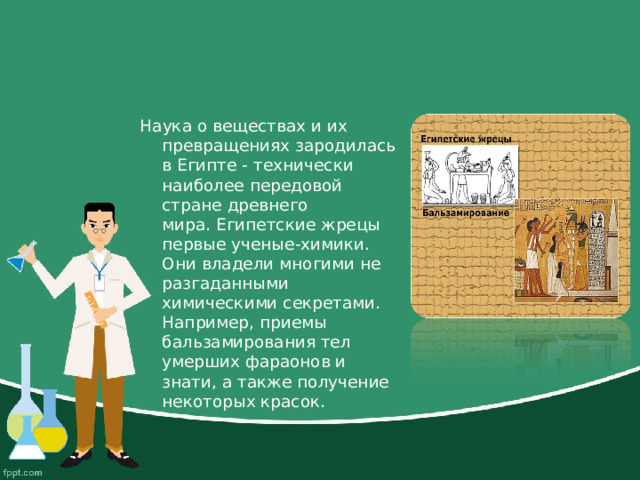 Наука о веществах и их превращениях зародилась в Египте - технически наиболее передовой стране древнего мира. Египетские жрецы первые ученые-химики. Они владели многими не разгаданными химическими секретами. Например, приемы бальзамирования тел умерших фараонов и знати, а также получение некоторых красок.

Египетские жрецы

Бальзамирование

fppt.com